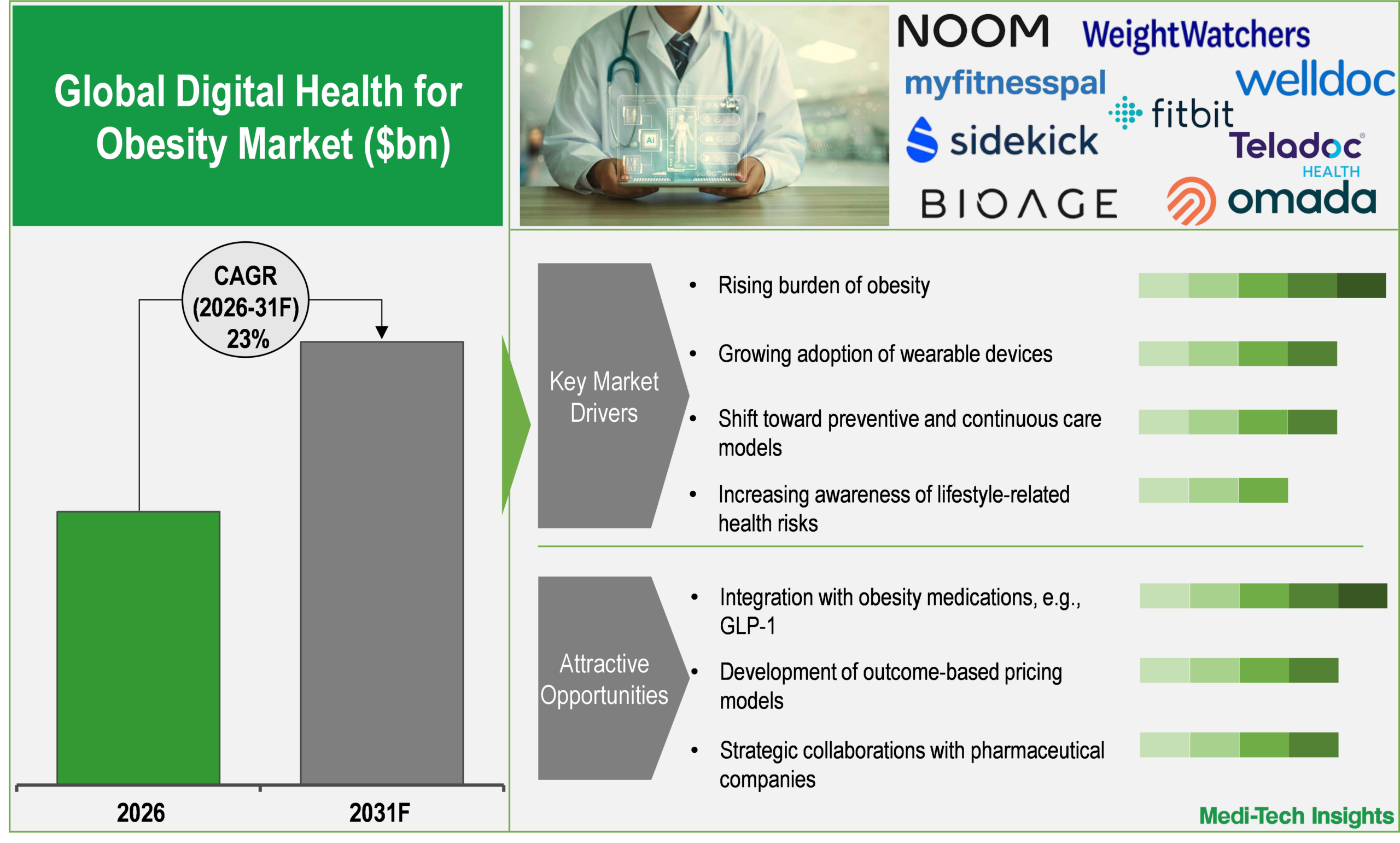 Global Digital Health for Obesity Market ($bn)

CAGR (2026-31F) 23%

2026

2031F

NOOM

WeightWatchers

myfitnesspal

welldoc

fitbit

sidekick

Teladoc HEALTH

BIOAGE

omada

Key Market Drivers

• Rising burden of obesity

• Growing adoption of wearable devices

• Shift toward preventive and continuous care models

• Increasing awareness of lifestyle-related health risks

Attractive Opportunities

• Integration with obesity medications, e.g., GLP-1

• Development of outcome-based pricing models

• Strategic collaborations with pharmaceutical companies

Medi-Tech Insights